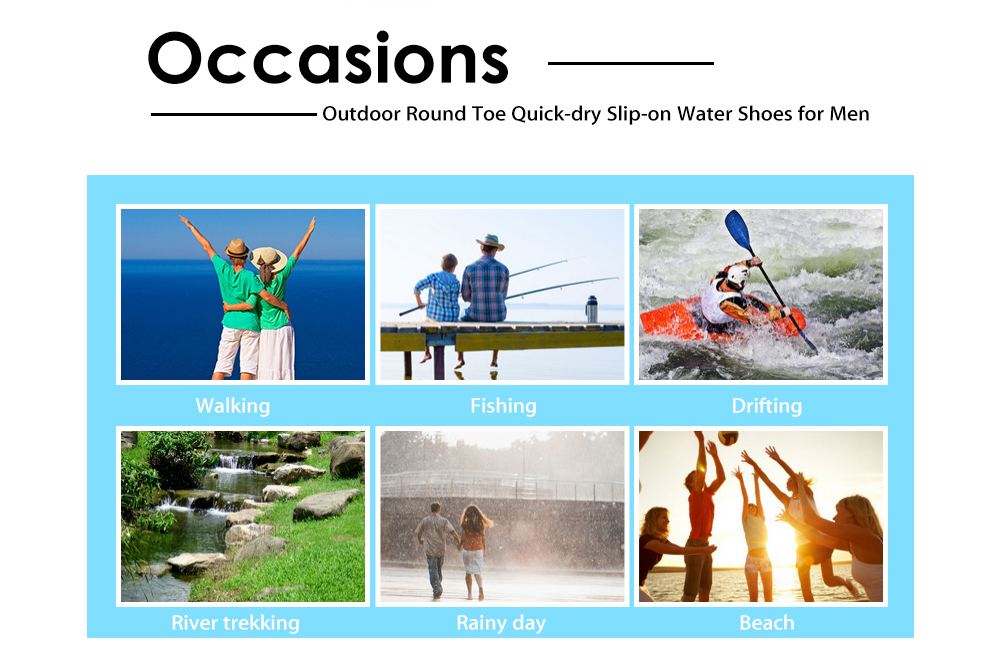 Occasions

Outdoor Round Toe Quick-dry Slip-on Water Shoes for Men

Walking

Fishing

Drifting

River trekking

Rainy day

Beach